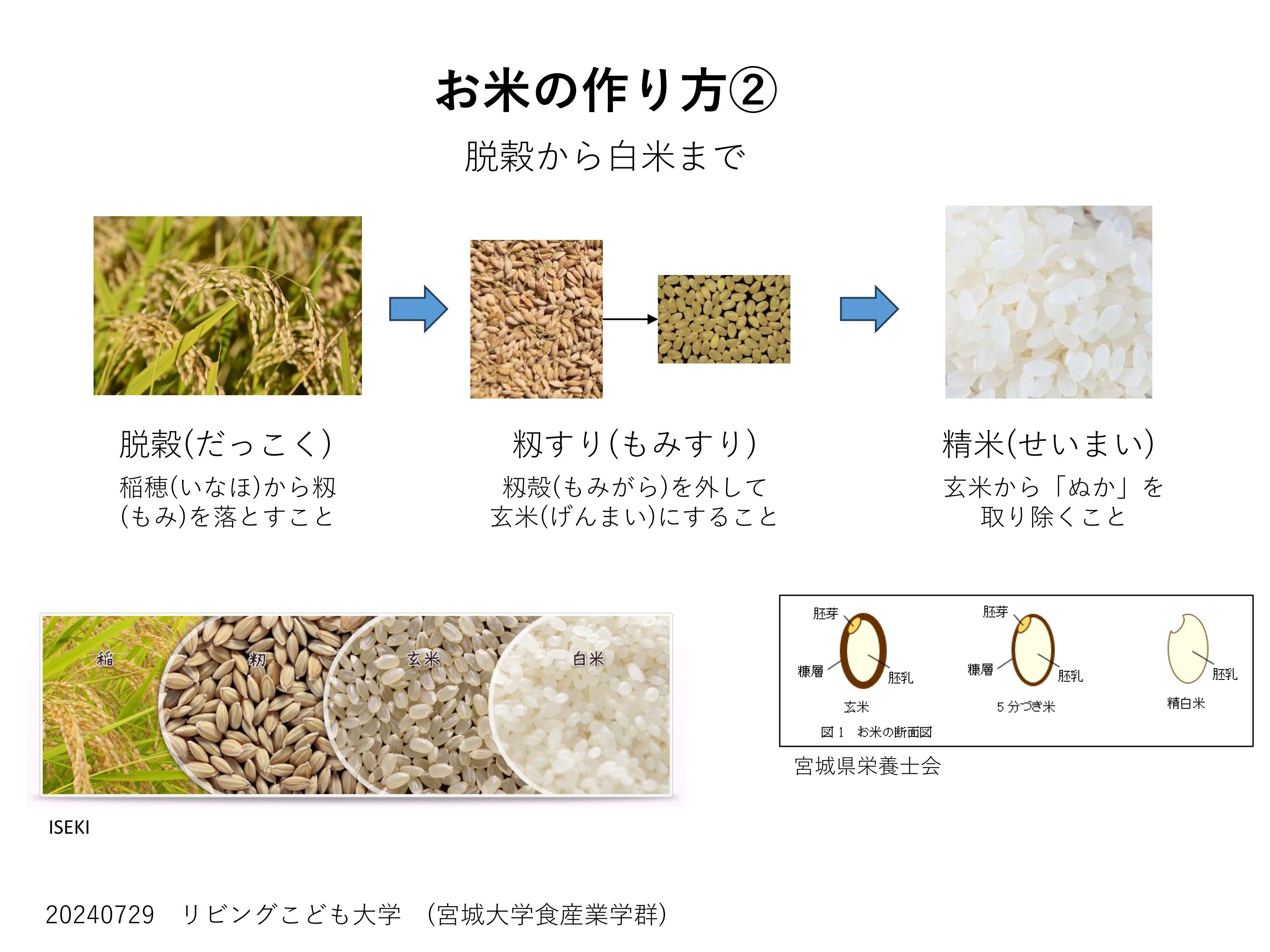 お米の作り方②

脱穀から白米まで

脱穀(だっこく)
稲穂(いなほ)から籾(もみ)を落とすこと

籾すり(もみすり)
籾殻(もみがら)を外して玄米(げんまい)にすること

精米(せいまい)
玄米から「ぬか」を取り除くこと

稲 籾 玄米 白米

ISEKI

胚芽
糠層
胚乳
玄米

胚芽
糠層
胚乳
5分づき米

胚乳
精白米

図1 お米の断面図

宮城県栄養士会

20240729 リビングこども大学 (宮城大学食産業学群)